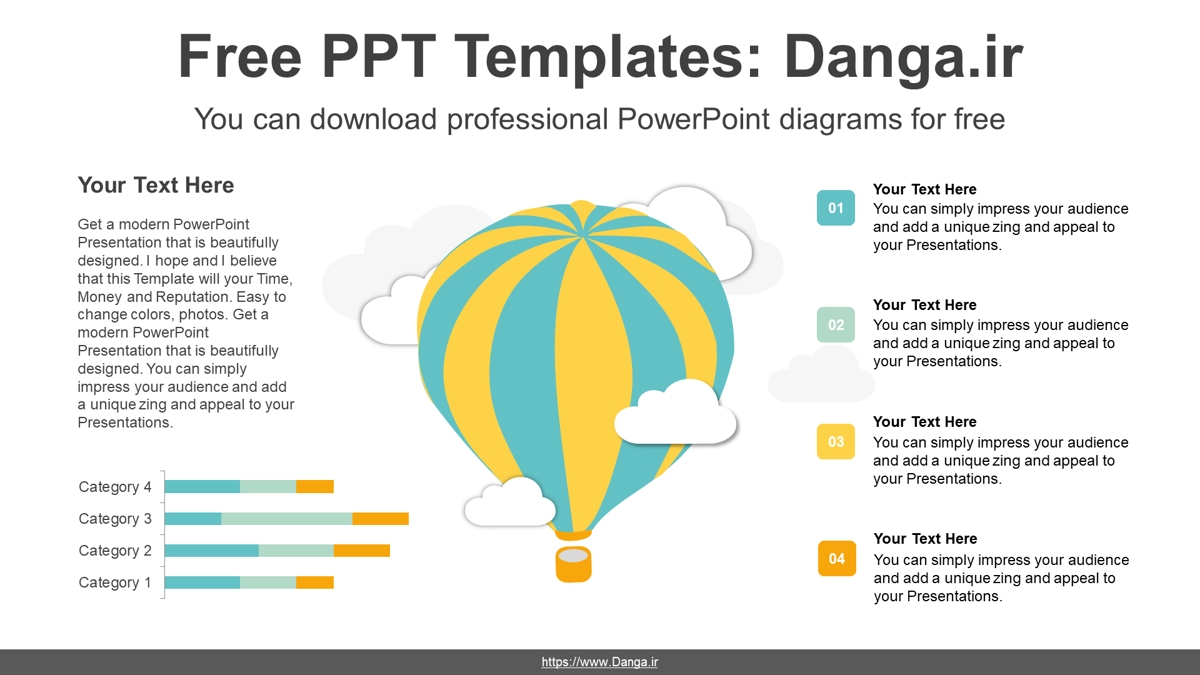 Free PPT Templates: Danga.ir

You can download professional PowerPoint diagrams for free

Your Text Here

Get a modern PowerPoint Presentation that is beautifully designed. I hope and I believe that this Template will your Time, Money and Reputation. Easy to change colors, photos. Get a modern PowerPoint Presentation that is beautifully designed. You can simply impress your audience and add a unique zing and appeal to your Presentations.

Category 4
Category 3
Category 2
Category 1

01
Your Text Here
You can simply impress your audience and add a unique zing and appeal to your Presentations.

02
Your Text Here
You can simply impress your audience and add a unique zing and appeal to your Presentations.

03
Your Text Here
You can simply impress your audience and add a unique zing and appeal to your Presentations.

04
Your Text Here
You can simply impress your audience and add a unique zing and appeal to your Presentations.

https://www.Danga.ir